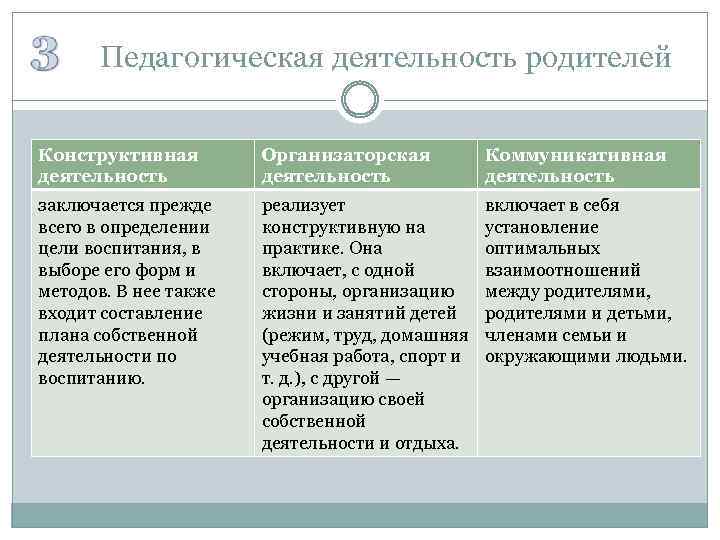 3 Педагогическая деятельность родителей

| Конструктивная деятельность | Организаторская деятельность | Коммуникативная деятельность |
|---|---|---|
| заключается прежде всего в определении цели воспитания, в выборе его форм и методов. В нее также входит составление плана собственной деятельности по воспитанию. | реализует конструктивную на практике. Она включает, с одной стороны, организацию жизни и занятий детей (режим, труд, домашняя учебная работа, спорт и т. д.), с другой — организацию своей собственной деятельности и отдыха. | включает в себя установление оптимальных взаимоотношений между родителями, родителями и детьми, членами семьи и окружающими людьми. |